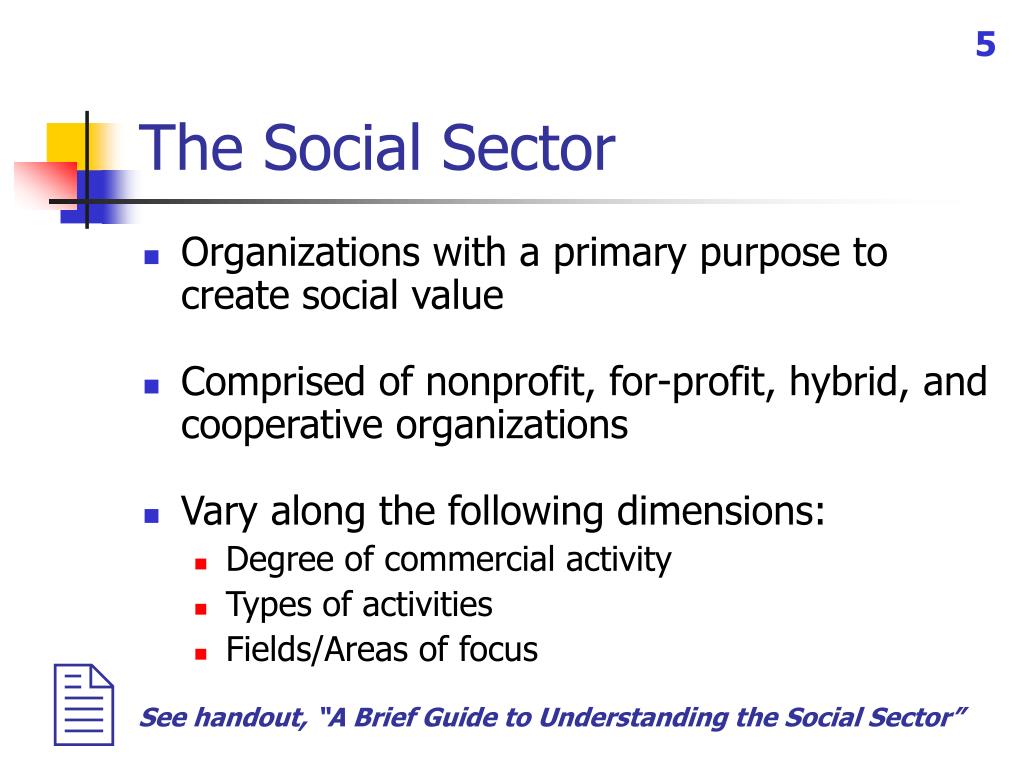 5

The Social Sector

- Organizations with a primary purpose to create social value

- Comprised of nonprofit, for-profit, hybrid, and cooperative organizations

- Vary along the following dimensions:
  - Degree of commercial activity
  - Types of activities
  - Fields/Areas of focus

See handout, “A Brief Guide to Understanding the Social Sector”